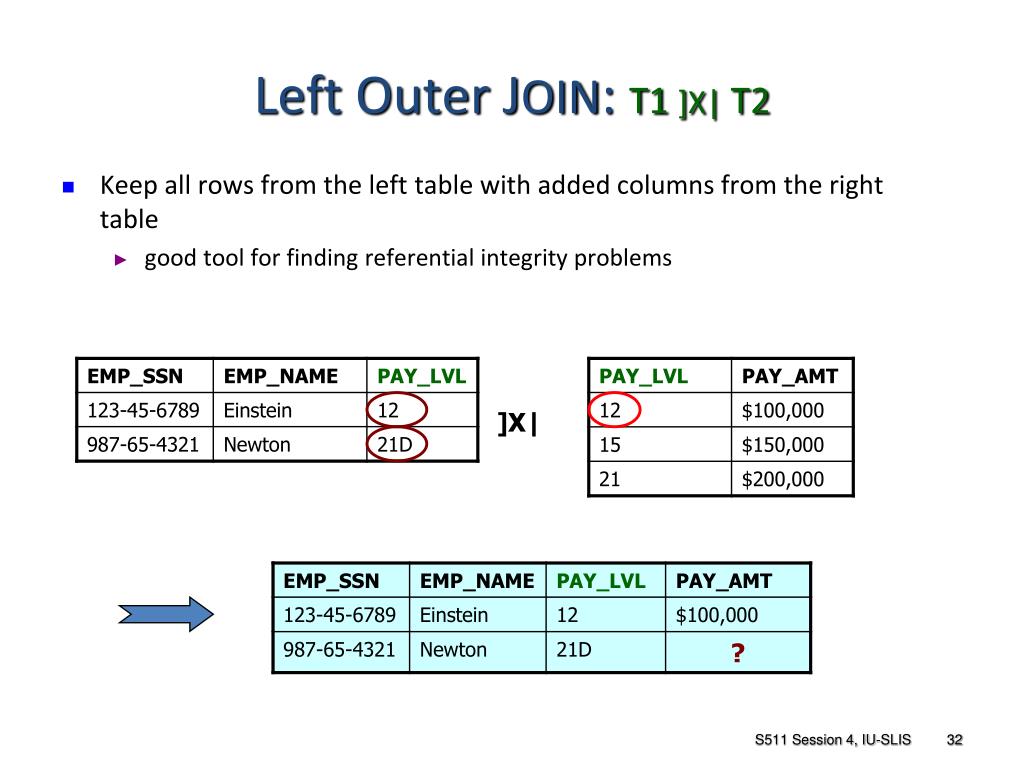 Left Outer JOIN: T1 ]X| T2

Keep all rows from the left table with added columns from the right table

good tool for finding referential integrity problems

| EMP_SSN | EMP_NAME | PAY_LVL |
|---|---|---|
| 123-45-6789 | Einstein | 12 |
| 987-65-4321 | Newton | 21D |

]X|

| PAY_LVL | PAY_AMT |
|---|---|
| 12 | $100,000 |
| 15 | $150,000 |
| 21 | $200,000 |

| EMP_SSN | EMP_NAME | PAY_LVL | PAY_AMT |
|---|---|---|---|
| 123-45-6789 | Einstein | 12 | $100,000 |
| 987-65-4321 | Newton | 21D | ? |

S511 Session 4, IU-SLIS 32